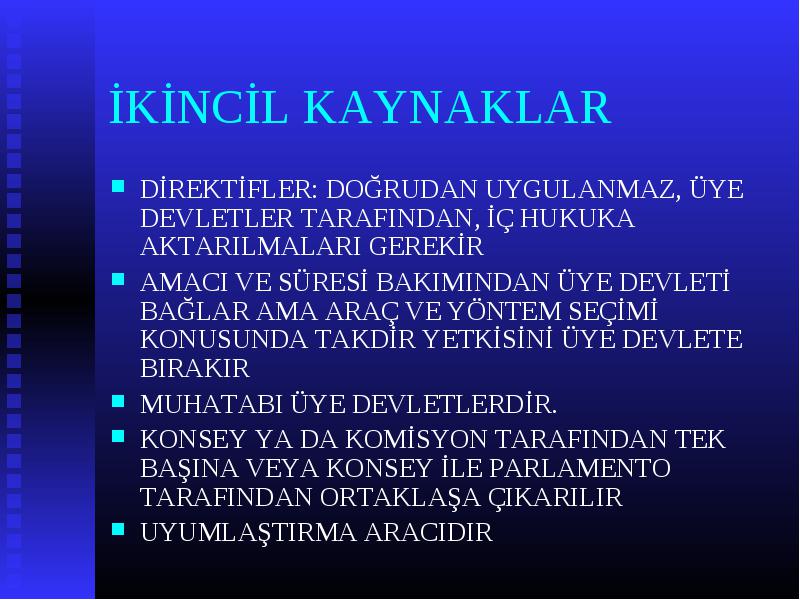 İKİNCİL KAYNAKLAR

- DİREKTİFLER: DOĞRUDAN UYGULANMAZ, ÜYE DEVLETLER TARAFINDAN, İÇ HUKUKA AKTARILMALARI GEREKİR
- AMACI VE SÜRESİ BAKIMINDAN ÜYE DEVLETİ BAĞLAR AMA ARAÇ VE YÖNTEM SEÇİMİ KONUSUNDA TAKDİR YETKİSİNİ ÜYE DEVLETE BIRAKIR
- MUHATABI ÜYE DEVLETLERDİR.
- KONSEY YA DA KOMİSYON TARAFINDAN TEK BAŞINA VEYA KONSEY İLE PARLAMENTO TARAFINDAN ORTAKLAŞA ÇIKARILIR
- UYUMLAŞTIRMA ARACIDIR